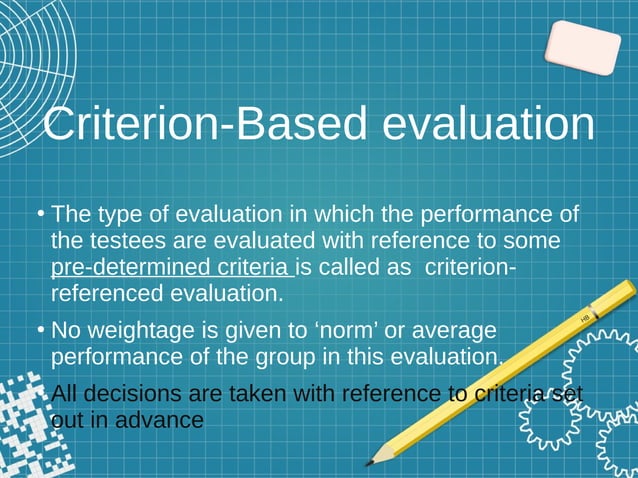 Criterion-Based evaluation

• The type of evaluation in which the performance of the testees are evaluated with reference to some pre-determined criteria is called as criterion-referenced evaluation.

• No weightage is given to 'norm' or average performance of the group in this evaluation.

All decisions are taken with reference to criteria set out in advance

HB